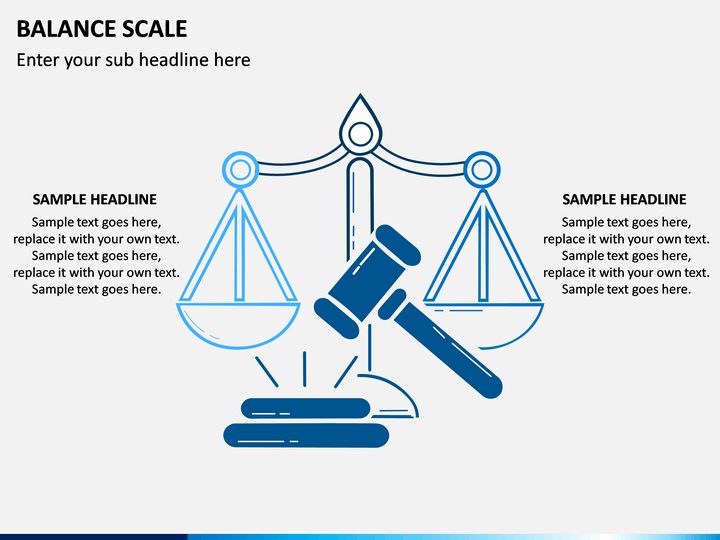 BALANCE SCALE

Enter your sub headline here

SAMPLE HEADLINE

Sample text goes here, replace it with your own text. Sample text goes here, replace it with your own text. Sample text goes here.

SAMPLE HEADLINE

Sample text goes here, replace it with your own text. Sample text goes here, replace it with your own text. Sample text goes here.